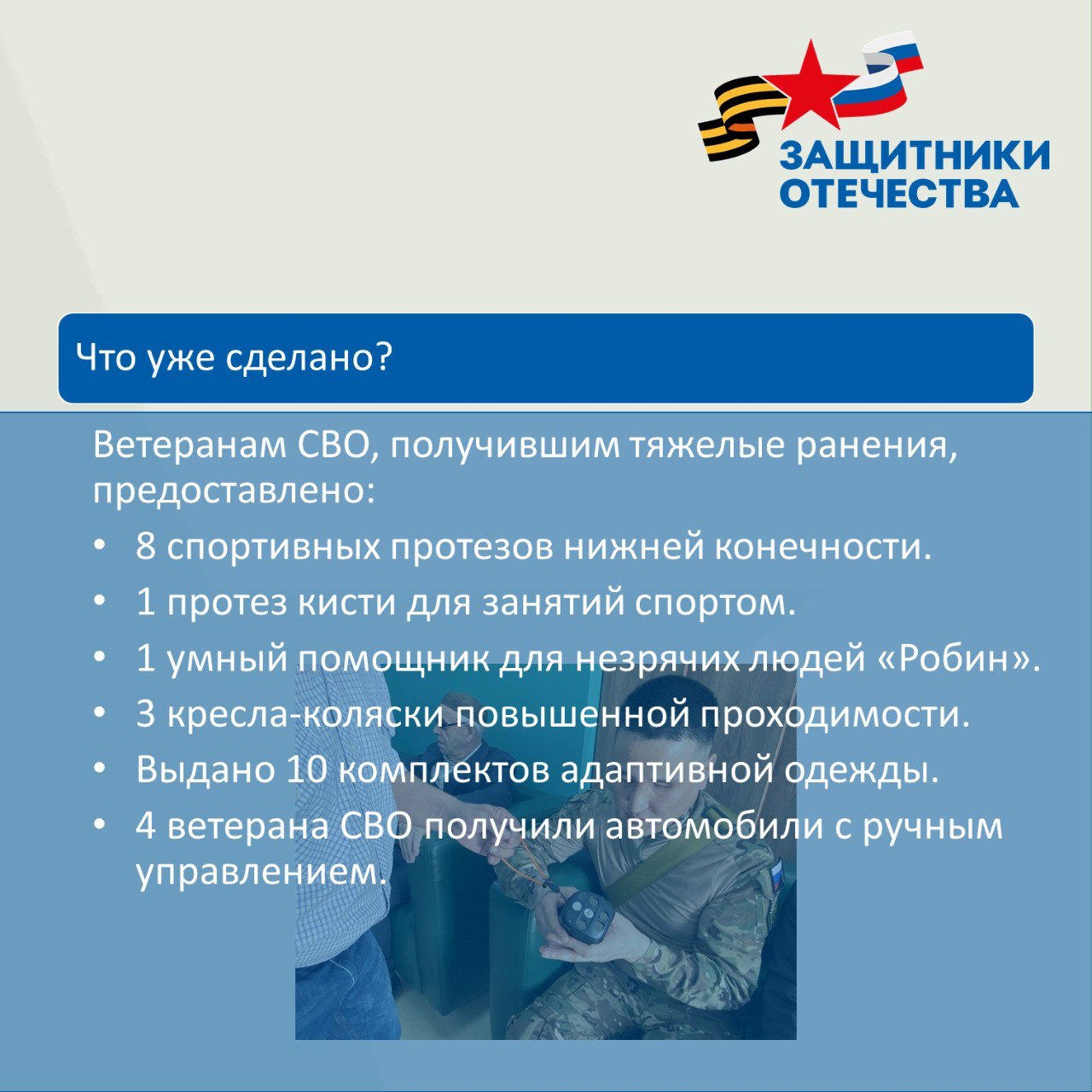 ЗАЩИТНИКИ ОТЕЧЕСТВА

Что уже сделано?

Ветеранам СВО, получившим тяжелые ранения, предоставлено:

• 8 спортивных протезов нижней конечности.
• 1 протез кисти для занятий спортом.
• 1 умный помощник для незрячих людей «Робин».
• 3 кресла-коляски повышенной проходимости.
• Выдано 10 комплектов адаптивной одежды.
• 4 ветерана СВО получили автомобили с ручным управлением.